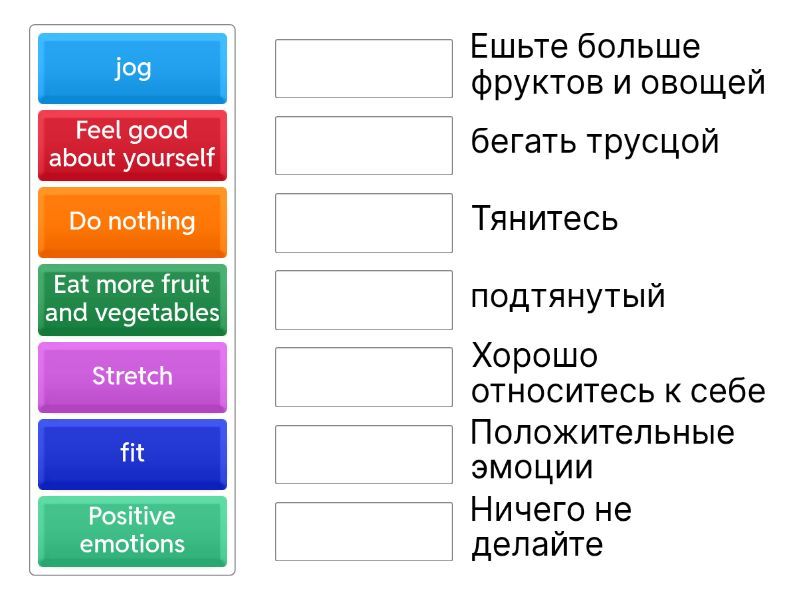 jog

Feel good about yourself

Do nothing

Eat more fruit and vegetables

Stretch

fit

Positive emotions

Ешьте больше фруктов и овощей

бегать трусцой

Тянитесь

подтянутый

Хорошо относитесь к себе

Положительные эмоции

Ничего не делайте